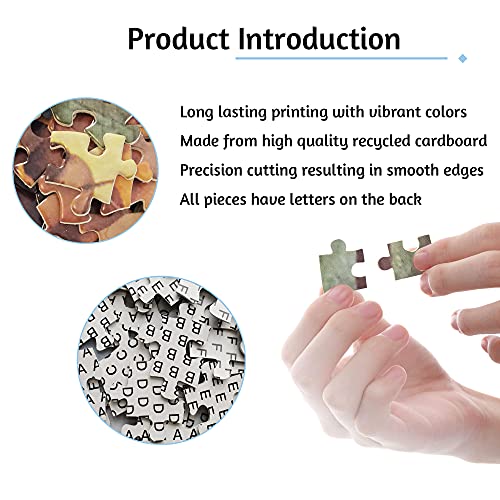 Product Introduction

Long lasting printing with vibrant colors
Made from high quality recycled cardboard
Precision cutting resulting in smooth edges
All pieces have letters on the back